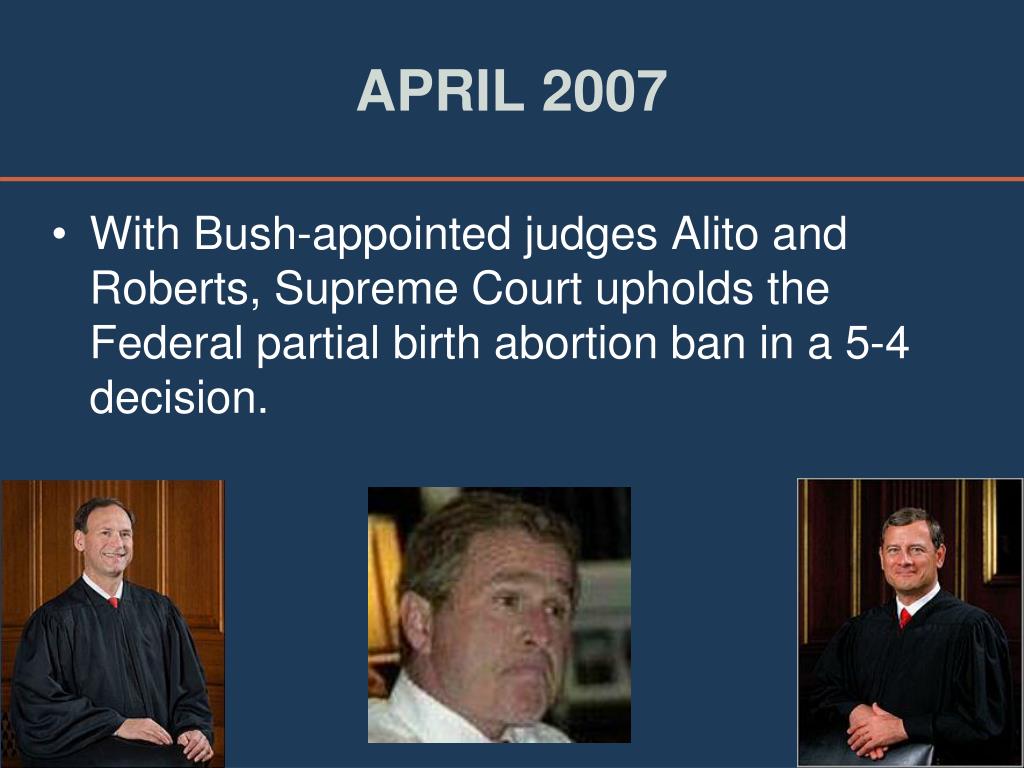 APRIL 2007

• With Bush-appointed judges Alito and Roberts, Supreme Court upholds the Federal partial birth abortion ban in a 5-4 decision.